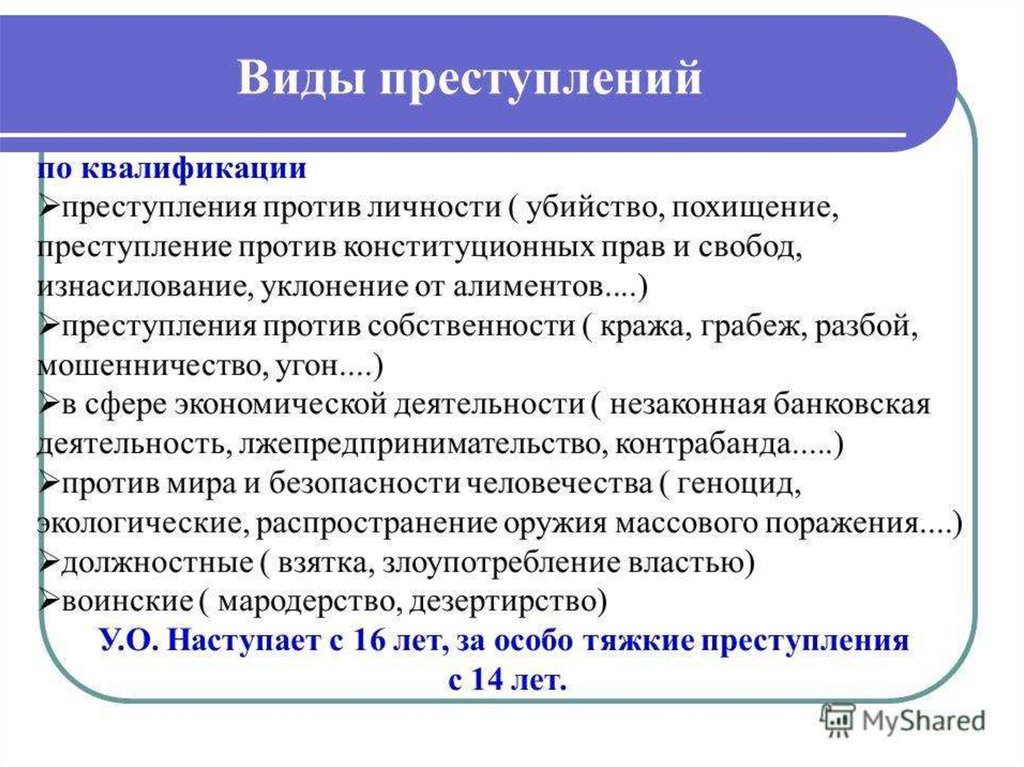 Виды преступлений

по квалификации
➢преступления против личности ( убийство, похищение, преступление против конституционных прав и свобод, изнасилование, уклонение от алиментов....)
➢преступления против собственности ( кража, грабеж, разбой, мошенничество, угон....)
➢в сфере экономической деятельности ( незаконная банковская деятельность, лжепредпринимательство, контрабанда.....)
➢против мира и безопасности человечества ( геноцид, экологические, распространение оружия массового поражения....)
➢должностные ( взятка, злоупотребление властью)
➢воинские ( мародерство, дезертирство)
У.О. Наступает с 16 лет, за особо тяжкие преступления с 14 лет.

MyShared